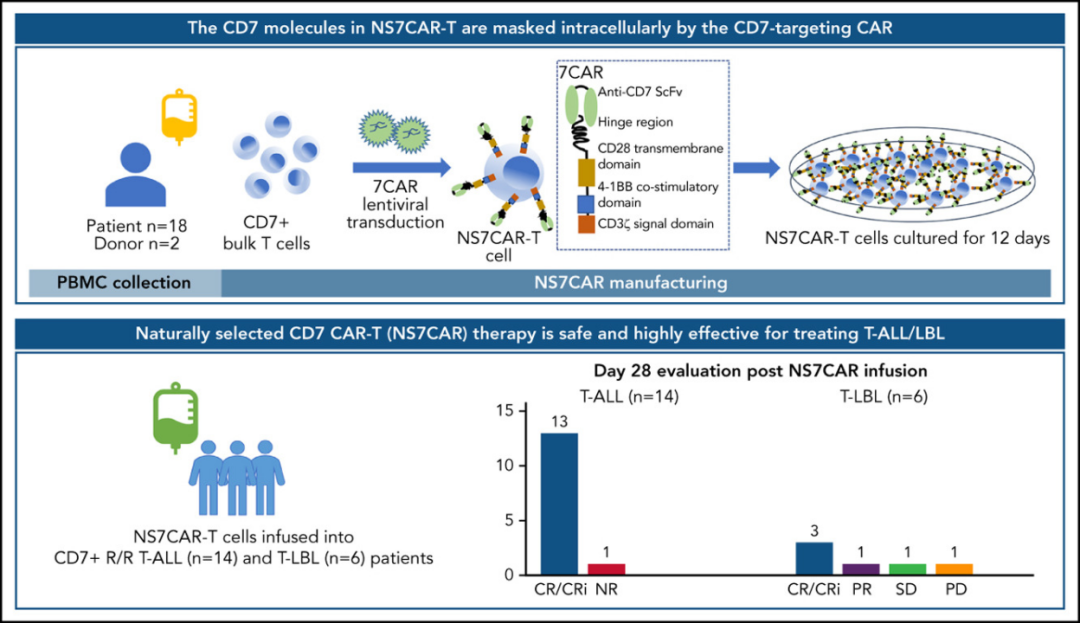 The CD7 molecules in NS7CAR-T are masked intracellularly by the CD7-targeting CAR

Patient n=18
Donor n=2

CD7+
bulk T cells

7CAR
lentiviral
transduction

NS7CAR-T
cell

7CAR
Anti-CD7 ScFv
Hinge region
CD28 transmembrane domain
4-1BB co-stimulatory domain
CD3ζ signal domain

NS7CAR-T cells cultured for 12 days

PBMC collection

NS7CAR manufacturing

Naturally selected CD7 CAR-T (NS7CAR) therapy is safe and highly effective for treating T-ALL/LBL

NS7CAR-T cells infused into
CD7+ R/R T-ALL (n=14) and T-LBL (n=6) patients

Day 28 evaluation post NS7CAR infusion

T-ALL (n=14)

T-LBL (n=6)

15
10
5
0

13
1
3
1
1
1

CR/CRi NR

CR/CRi PR SD PD